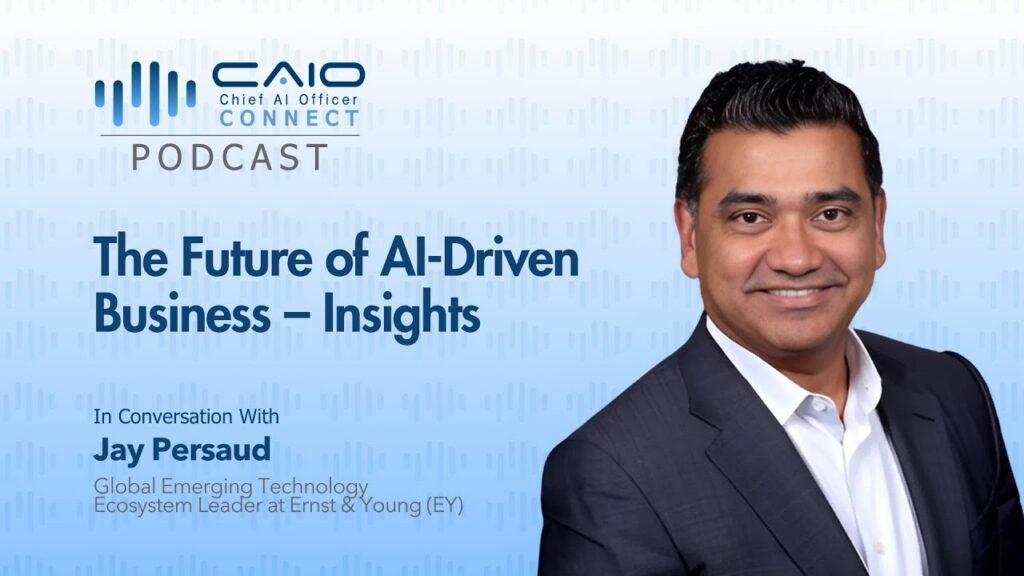 CAIO
Chief AI Officer
CONNECT
PODCAST

The Future of AI-Driven Business – Insights

In Conversation With
Jay Persaud
Global Emerging Technology Ecosystem Leader at Ernst & Young (EY)